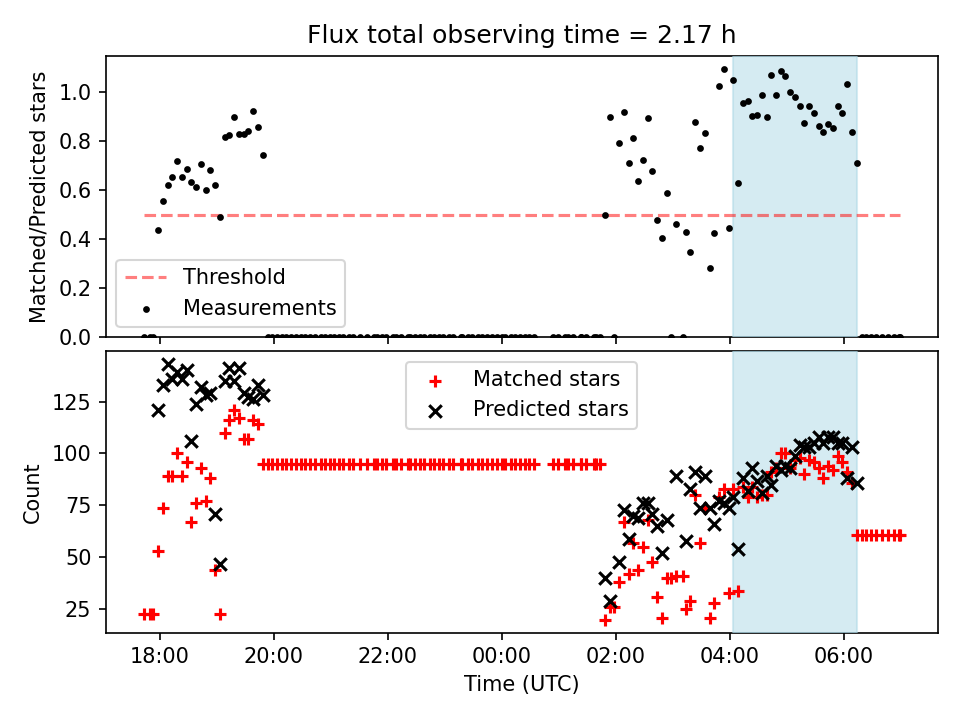 Flux total observing time = 2.17 h

Matched/Predicted stars

1.0
0.8
0.6
0.4
0.2
0.0

Threshold
Measurements

Count

125
100
75
50
25

Matched stars
Predicted stars

18:00
20:00
22:00
00:00
02:00
04:00
06:00

Time (UTC)